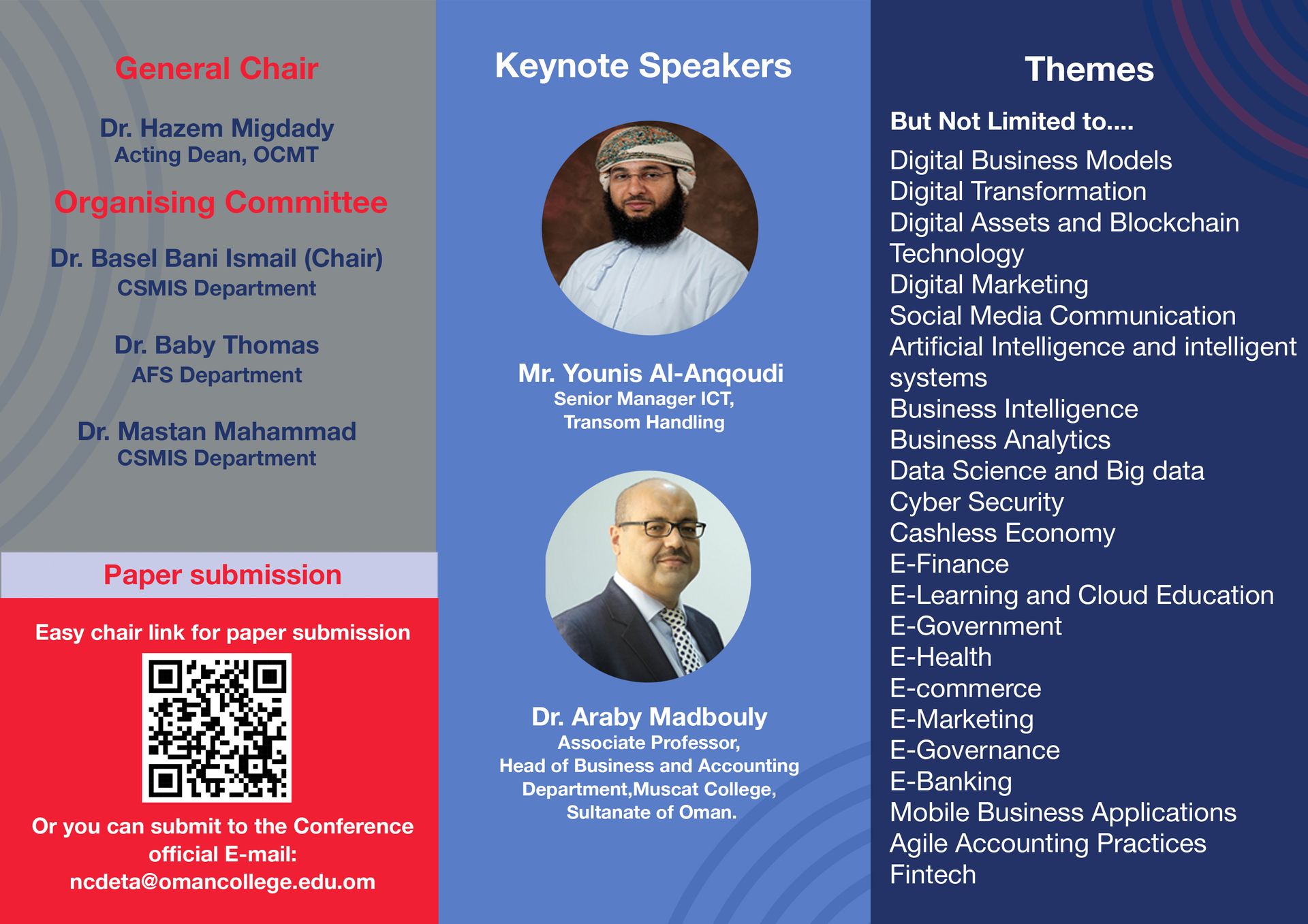 General Chair

Dr. Hazem Migdady
Acting Dean, OCMT

Organising Committee

Dr. Basel Bani Ismail (Chair)
CSMIS Department

Dr. Baby Thomas
AFS Department

Dr. Mastan Mahammad
CSMIS Department

Paper submission

Easy chair link for paper submission

Or you can submit to the Conference official E-mail:
ncdeta@omancollege.edu.om

Keynote Speakers

Mr. Younis Al-Anqoudi
Senior Manager ICT,
Transom Handling

Dr. Araby Madbouly
Associate Professor,
Head of Business and Accounting Department,Muscat College,
Sultanate of Oman.

Themes

But Not Limited to....

Digital Business Models
Digital Transformation
Digital Assets and Blockchain Technology
Digital Marketing
Social Media Communication
Artificial Intelligence and intelligent systems
Business Intelligence
Business Analytics
Data Science and Big data
Cyber Security
Cashless Economy
E-Finance
E-Learning and Cloud Education
E-Government
E-Health
E-commerce
E-Marketing
E-Governance
E-Banking
Mobile Business Applications
Agile Accounting Practices
Fintech